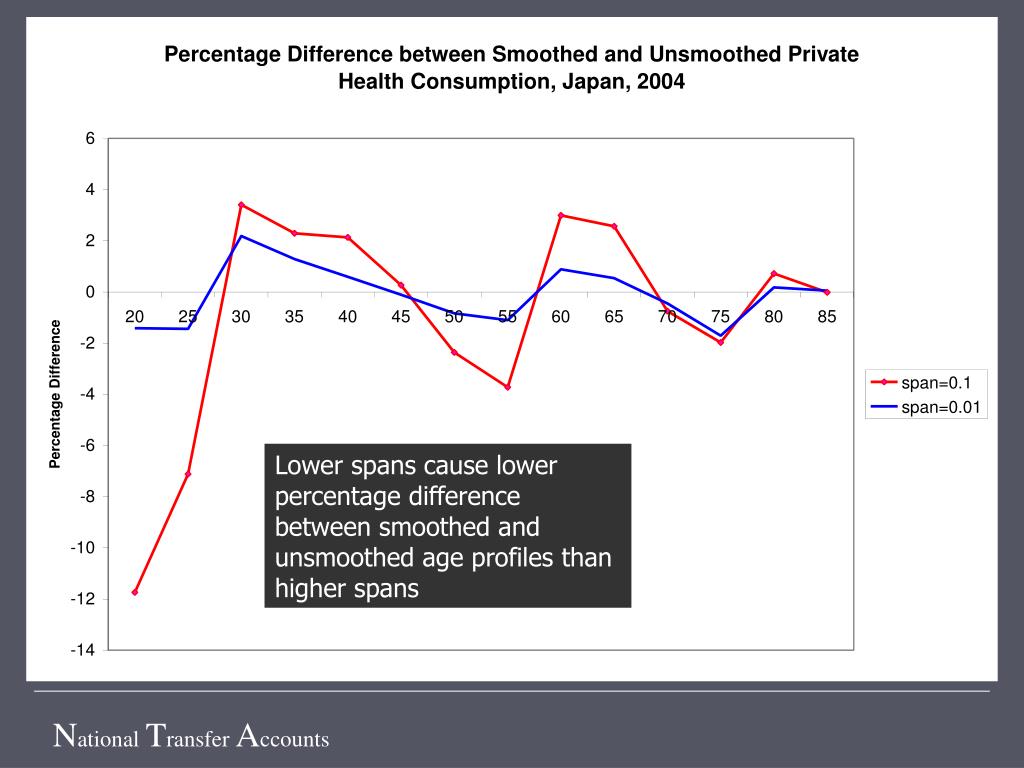 Percentage Difference between Smoothed and Unsmoothed Private Health Consumption, Japan, 2004

6
4
2
0
-2
-4
-6
-8
-10
-12
-14

20 25 30 35 40 45 50 55 60 65 70 75 80 85

Percentage Difference

span=0.1
span=0.01

Lower spans cause lower percentage difference between smoothed and unsmoothed age profiles than higher spans

National Transfer Accounts